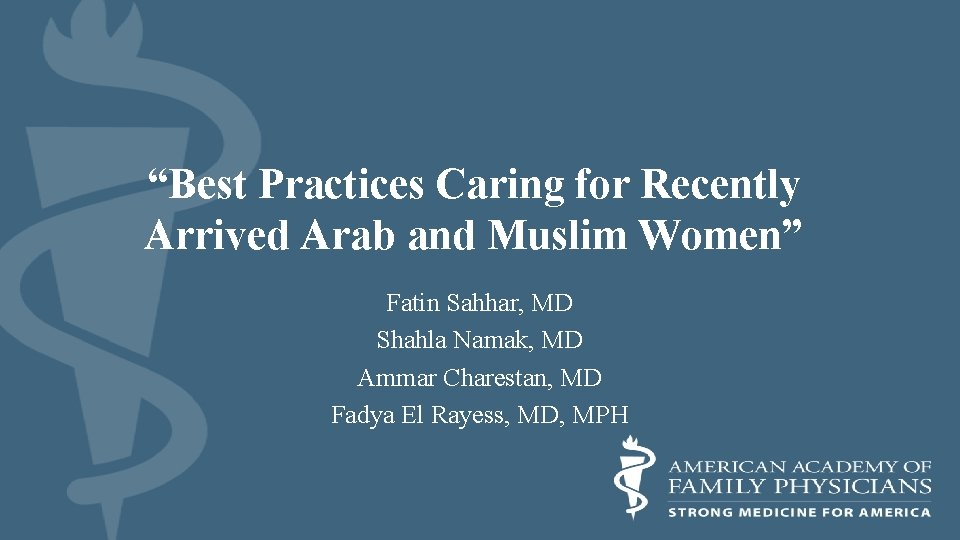 “Best Practices Caring for Recently Arrived Arab and Muslim Women”

Fatin Sahhar, MD
Shahla Namak, MD
Ammar Charestan, MD
Fadya El Rayess, MD, MPH

AMERICAN ACADEMY OF FAMILY PHYSICIANS
STRONG MEDICINE FOR AMERICA